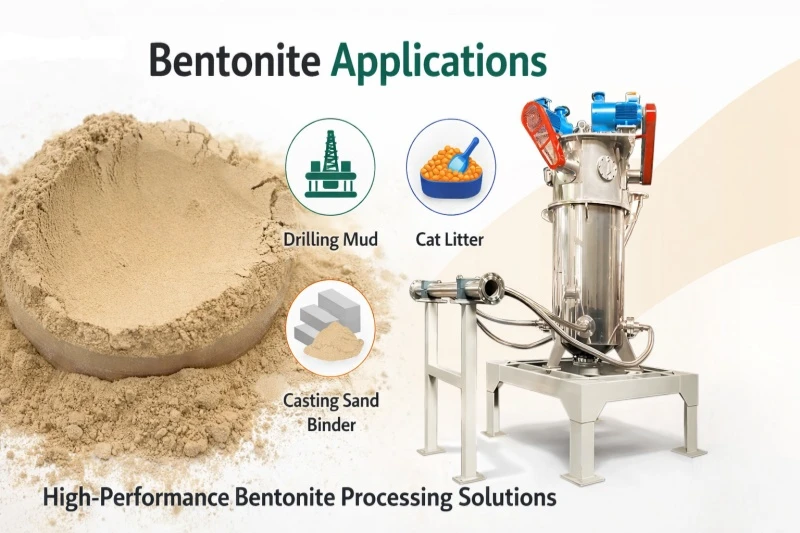 Bentonite Applications

Drilling Mud

Cat Litter

Casting Sand Binder

High-Performance Bentonite Processing Solutions